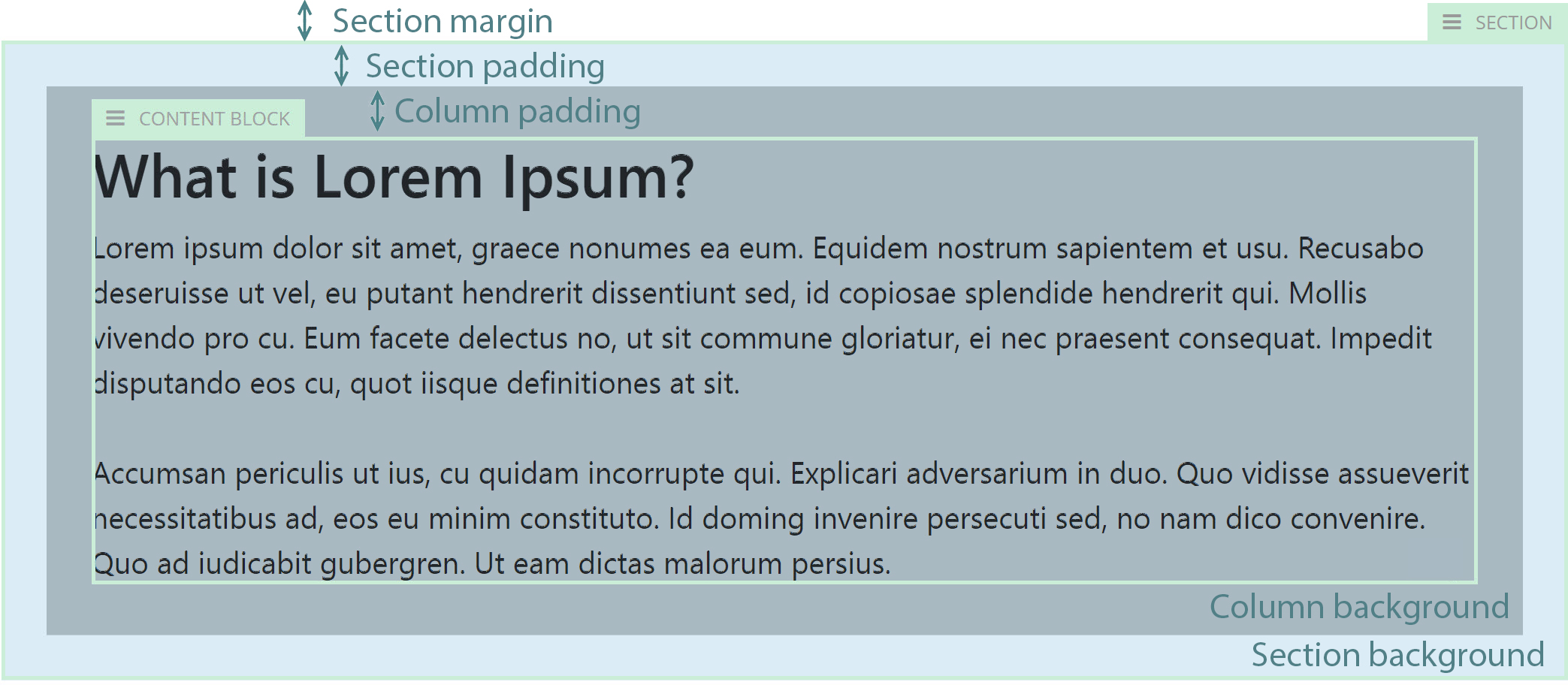 Section margin

SECTION

Section padding

CONTENT BLOCK

Column padding

What is Lorem Ipsum?

Lorem ipsum dolor sit amet, graece nonumes ea eum. Equidem nostrum sapientem et usu. Recusabo deseruisse ut vel, eu putant hendrerit dissentiunt sed, id copiosae splendide hendrerit qui. Mollis vivendo pro cu. Eum facete delectus no, ut sit commune gloriatur, ei nec praesent consequat. Impedit disputando eos cu, quot iisque definitiones at sit.

Accumsan periculis ut ius, cu quidam incorrupte qui. Explicari adversarium in duo. Quo vidisse assueverit necessitatibus ad, eos eu minim constituto. Id doming invenire persecuti sed, no nam dico convenire. Quo ad iudicabit gubergren. Ut eam dictas malorum persius.

Column background

Section background